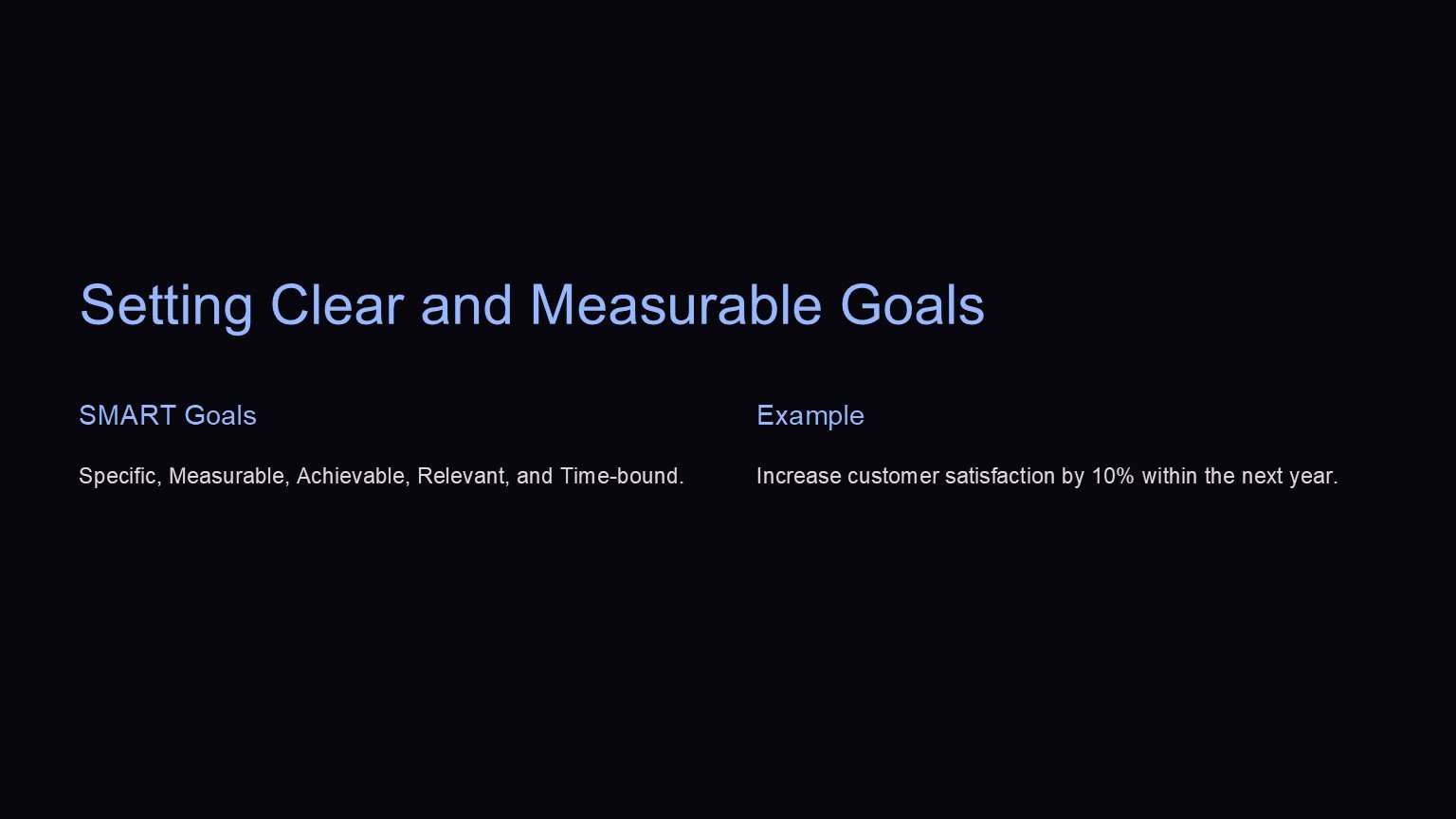 Setting Clear and Measurable Goals

SMART Goals

Specific, Measurable, Achievable, Relevant, and Time-bound.

Example

Increase customer satisfaction by 10% within the next year.